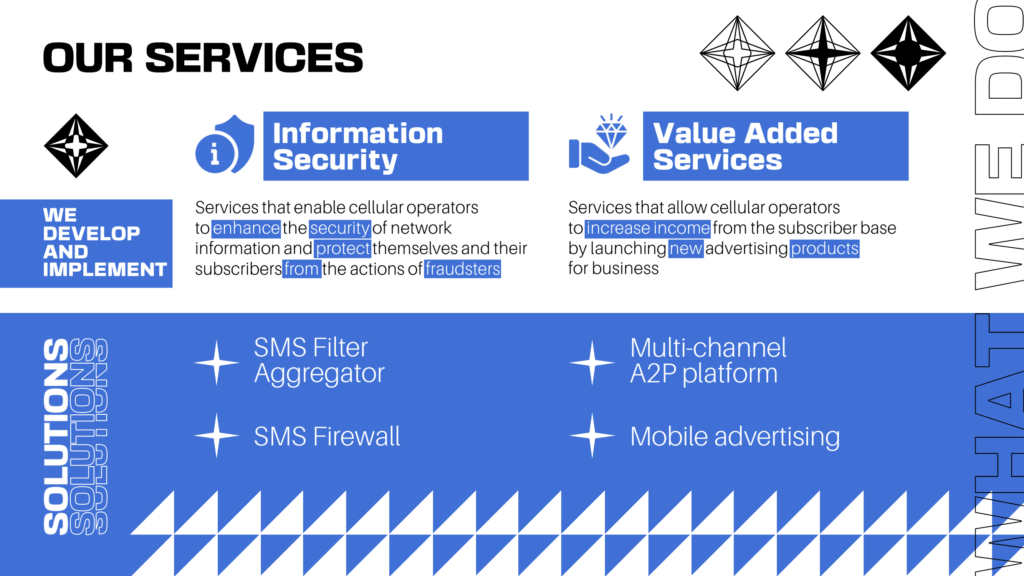 OUR SERVICES

WE DEVELOP AND IMPLEMENT

Information Security

Services that enable cellular operators to enhance the security of network information and protect themselves and their subscribers from the actions of fraudsters

Value Added Services

Services that allow cellular operators to increase income from the subscriber base by launching new advertising products for business

SOLUTIONS
SOLUTIONS

SMS Filter Aggregator

SMS Firewall

Multi-channel A2P platform

Mobile advertising

WHAT WE DO